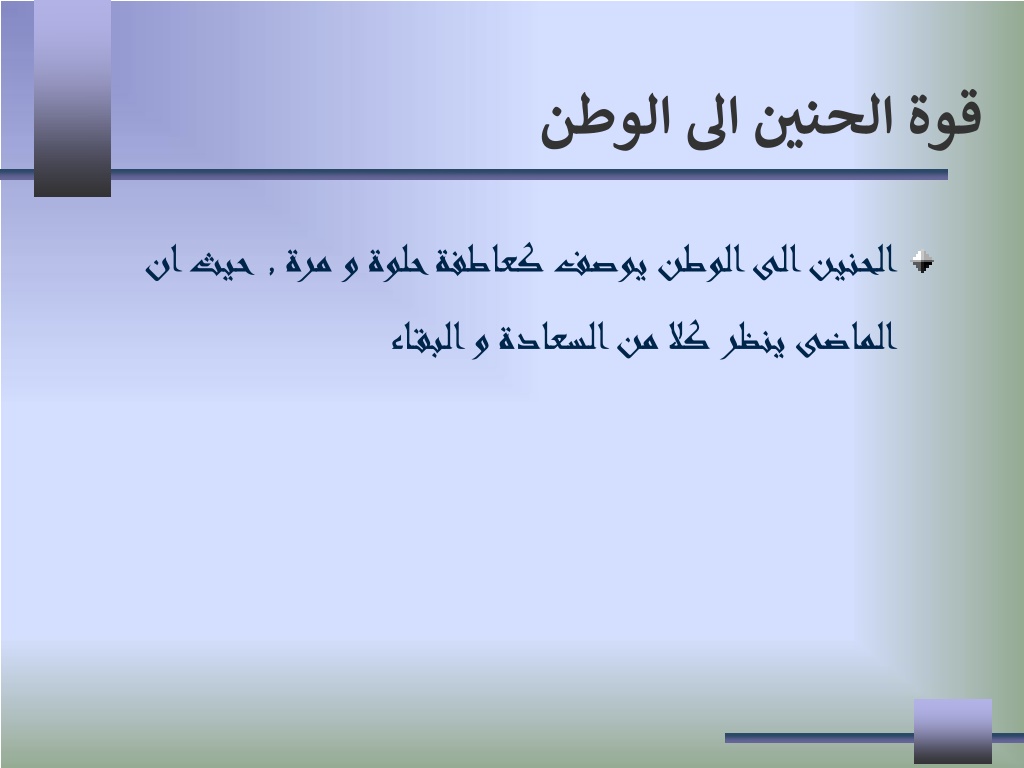 قوة الحنين الى الوطن

الحنين الى الوطن يوصف كعاطفة حلوة و مرة , حيث ان الماضى ينظر كلا من السعادة و البقاء